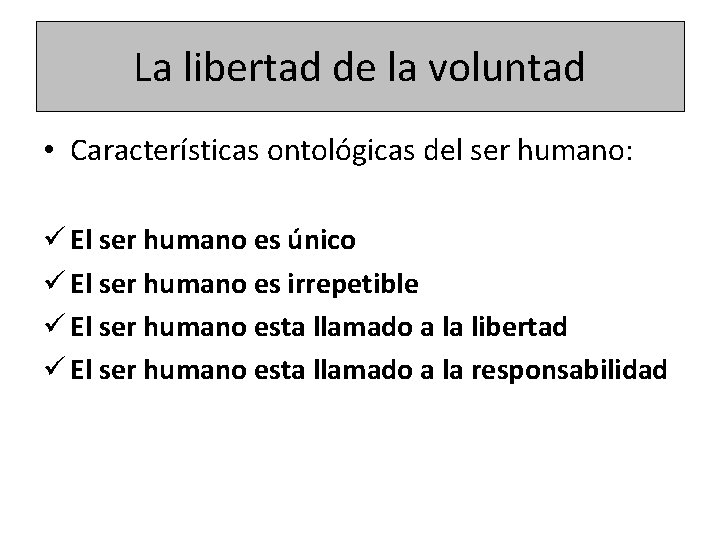 La libertad de la voluntad

• Características ontológicas del ser humano:

✓ El ser humano es único
✓ El ser humano es irrepetible
✓ El ser humano esta llamado a la libertad
✓ El ser humano esta llamado a la responsabilidad